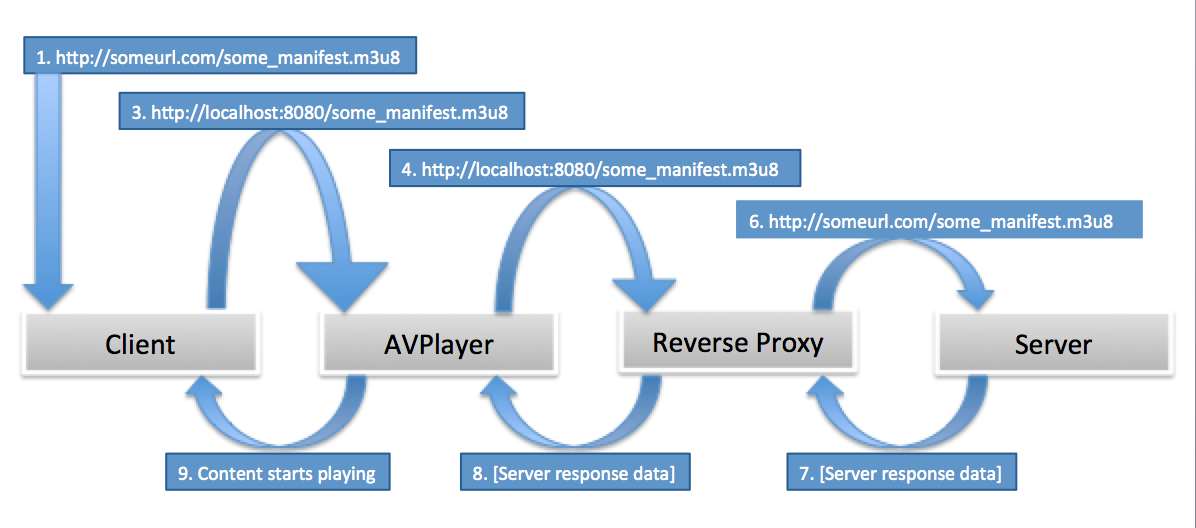 1. http://someurl.com/some_manifest.m3u8

3. http://localhost:8080/some_manifest.m3u8

4. http://localhost:8080/some_manifest.m3u8

6. http://someurl.com/some_manifest.m3u8

Client

AVPlayer

Reverse Proxy

Server

9. Content starts playing

8. [Server response data]

7. [Server response data]